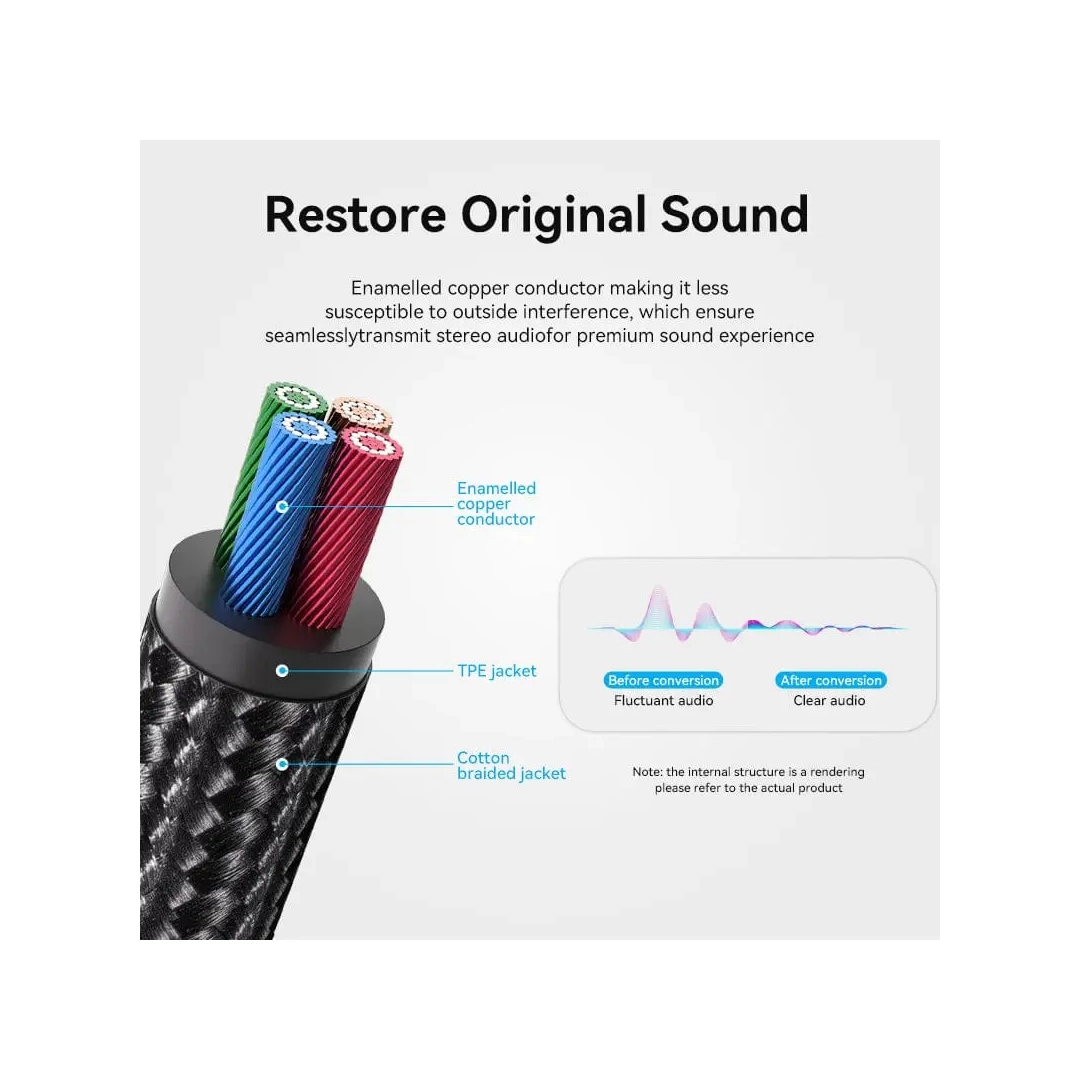 Restore Original Sound

Enamelled copper conductor making it less susceptible to outside interference, which ensure seamlesslytransmit stereo audiofor premium sound experience

Enamelled copper conductor

TPE jacket

Cotton braided jacket

Before conversion
Fluctuant audio

After conversion
Clear audio

Note: the internal structure is a rendering please refer to the actual product